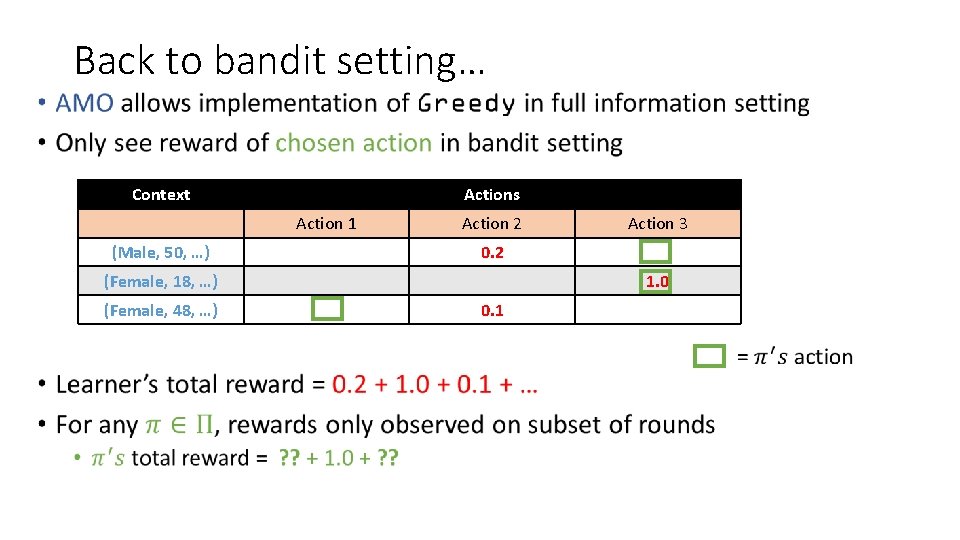 Back to bandit setting…

• AMO allows implementation of Greedy in full information setting
• Only see reward of chosen action in bandit setting

| Context | Actions | | |
|---|---|---|---|
| | Action 1 | Action 2 | Action 3 |
| (Male, 50, …) | | 0.2 | |
| (Female, 18, …) | | | 1.0 |
| (Female, 48, …) | | 0.1 | |

= $\pi's$ action

• Learner's total reward = 0.2 + 1.0 + 0.1 + …
• For any $\pi \in \Pi$, rewards only observed on subset of rounds
  • $\pi's$ total reward = ?? + 1.0 + ??